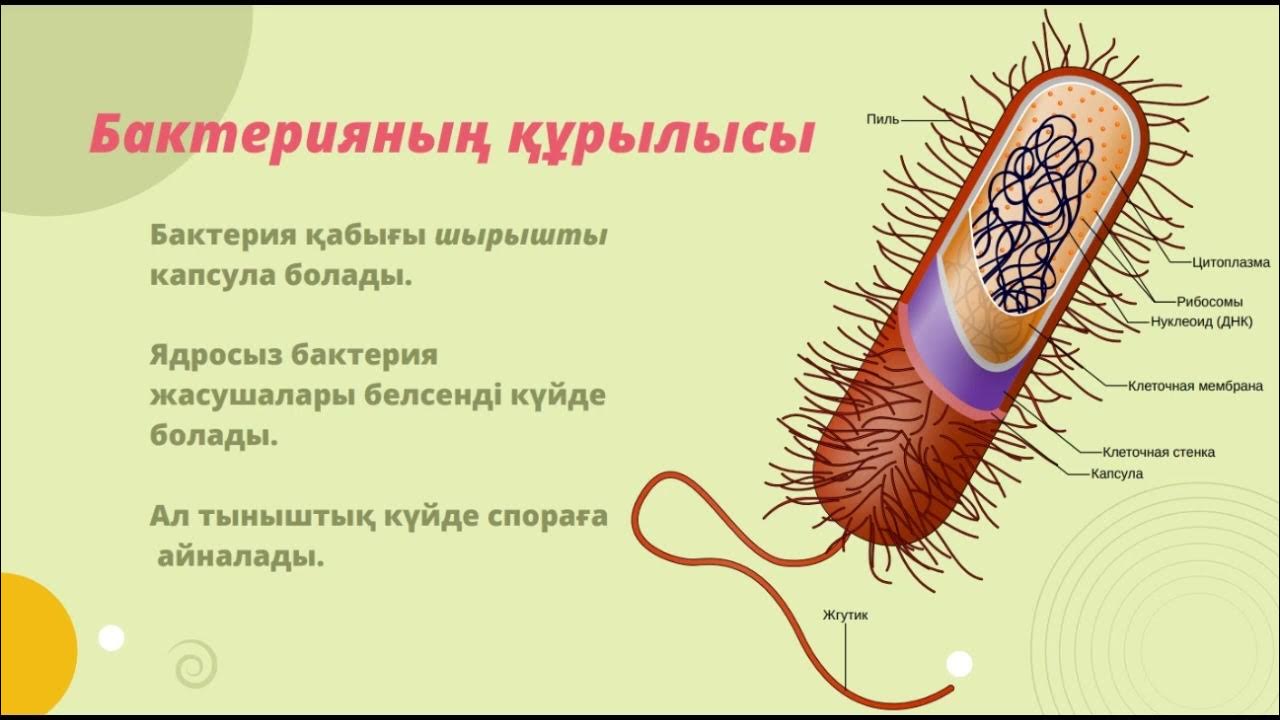 Бактерияның құрылысы

Бактерия қабығы шырышты капсула болады.

Ядросыз бактерия жасушалары белсенді күйде болады.

Ал тыныштық күйде спораға айналады.

Пиль
Цитоплазма
Рибосомы
Нуклеоид (ДНК)
Клеточная мембрана
Клеточная стенка
Капсула
Жгутик